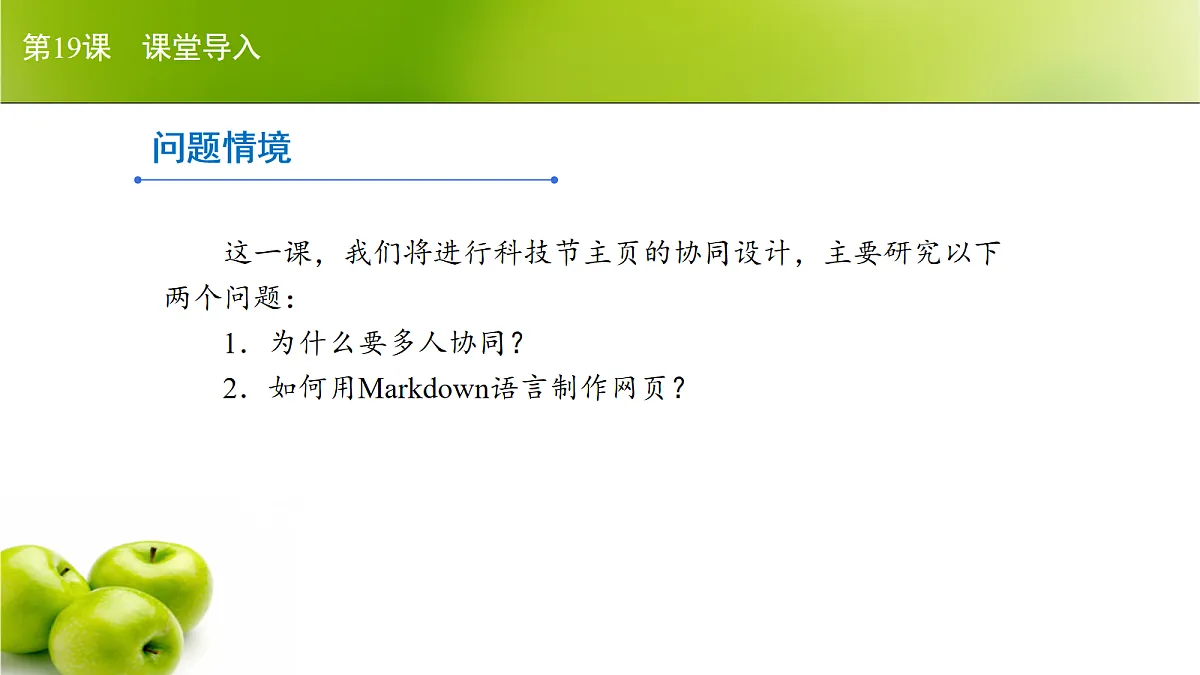 第19课　课堂导入

问题情境

这一课，我们将进行科技节主页的协同设计，主要研究以下两个问题：

1．为什么要多人协同？

2．如何用Markdown语言制作网页？